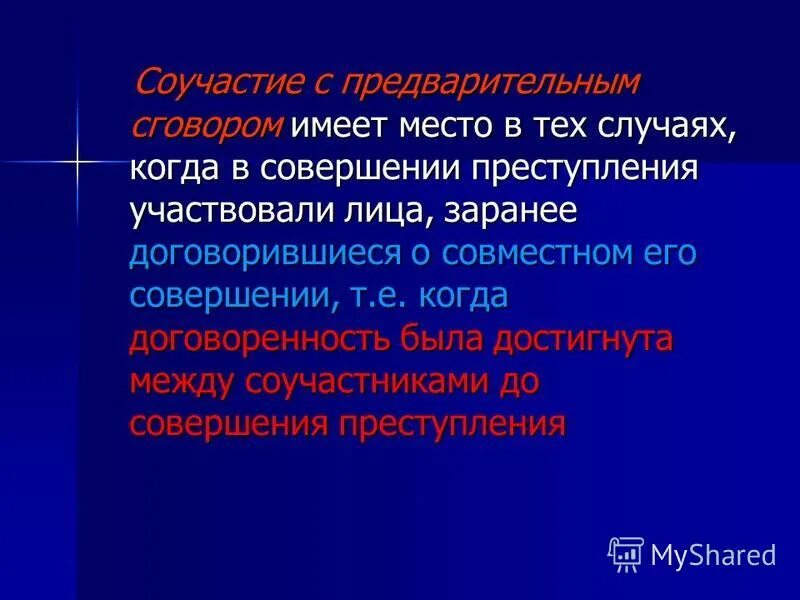 Соучастие с предварительным сговором имеет место в тех случаях, когда в совершении преступления участвовали лица, заранее договорившиеся о совместном его совершении, т.е. когда договоренность была достигнута между соучастниками до совершения преступления

MyShared